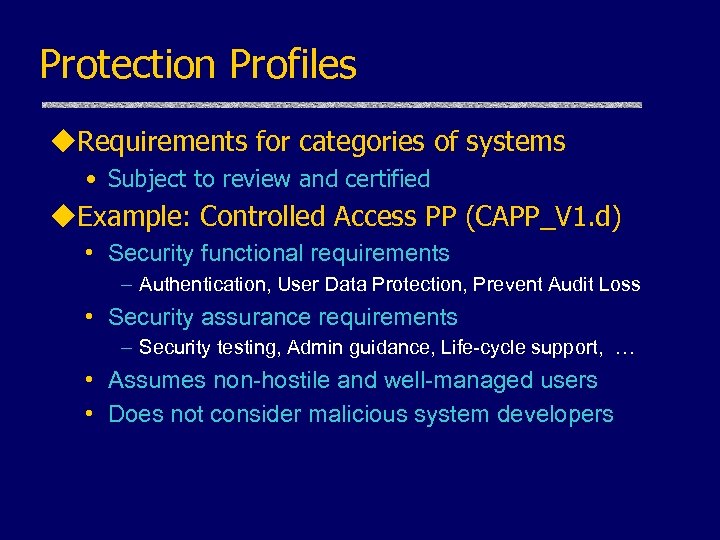 Protection Profiles

◆Requirements for categories of systems
• Subject to review and certified

◆Example: Controlled Access PP (CAPP_V1.d)
• Security functional requirements
– Authentication, User Data Protection, Prevent Audit Loss
• Security assurance requirements
– Security testing, Admin guidance, Life-cycle support, …
• Assumes non-hostile and well-managed users
• Does not consider malicious system developers